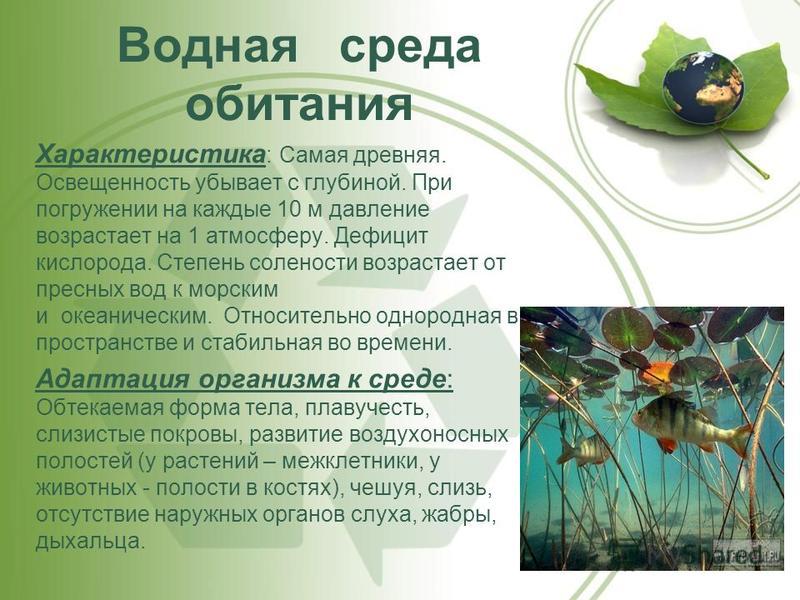 Водная среда обитания

Характеристика: Самая древняя. Освещенность убывает с глубиной. При погружении на каждые 10 м давление возрастает на 1 атмосферу. Дефицит кислорода. Степень солености возрастает от пресных вод к морским и океаническим. Относительно однородная в пространстве и стабильная во времени.

Адаптация организма к среде: Обтекаемая форма тела, плавучесть, слизистые покровы, развитие воздухоносных полостей (у растений – межклетники, у животных - полости в костях), чешуя, слизь, отсутствие наружных органов слуха, жабры, дыхальца.

Shared